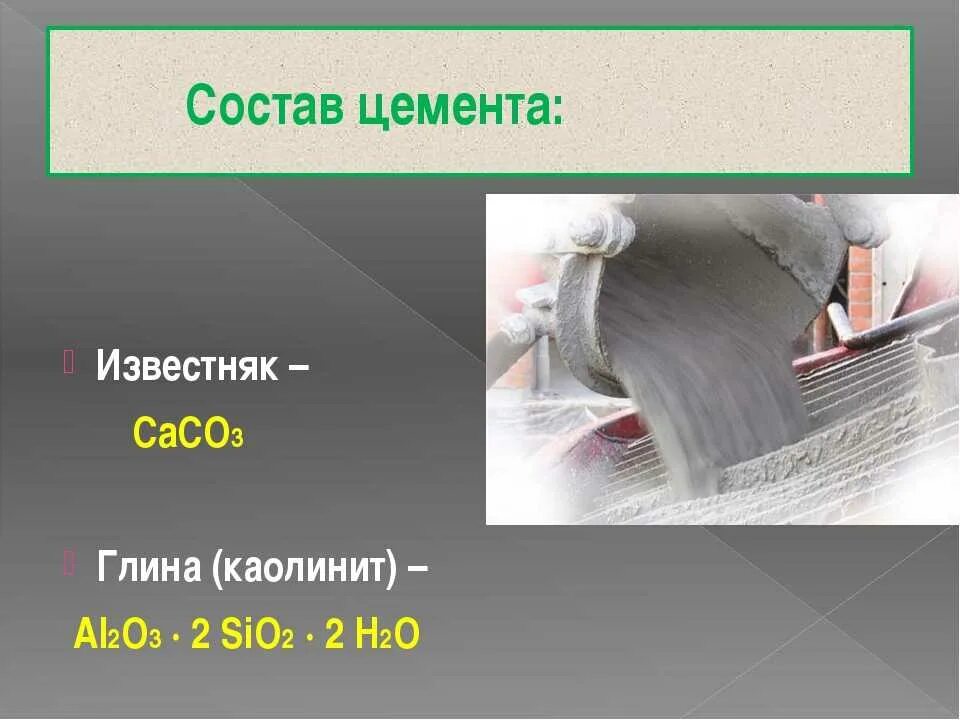 Состав цемента:

Известняк –

$CaCO_3$

Глина (каолинит) –

$Al_2O_3 \cdot 2\ SiO_2 \cdot 2\ H_2O$